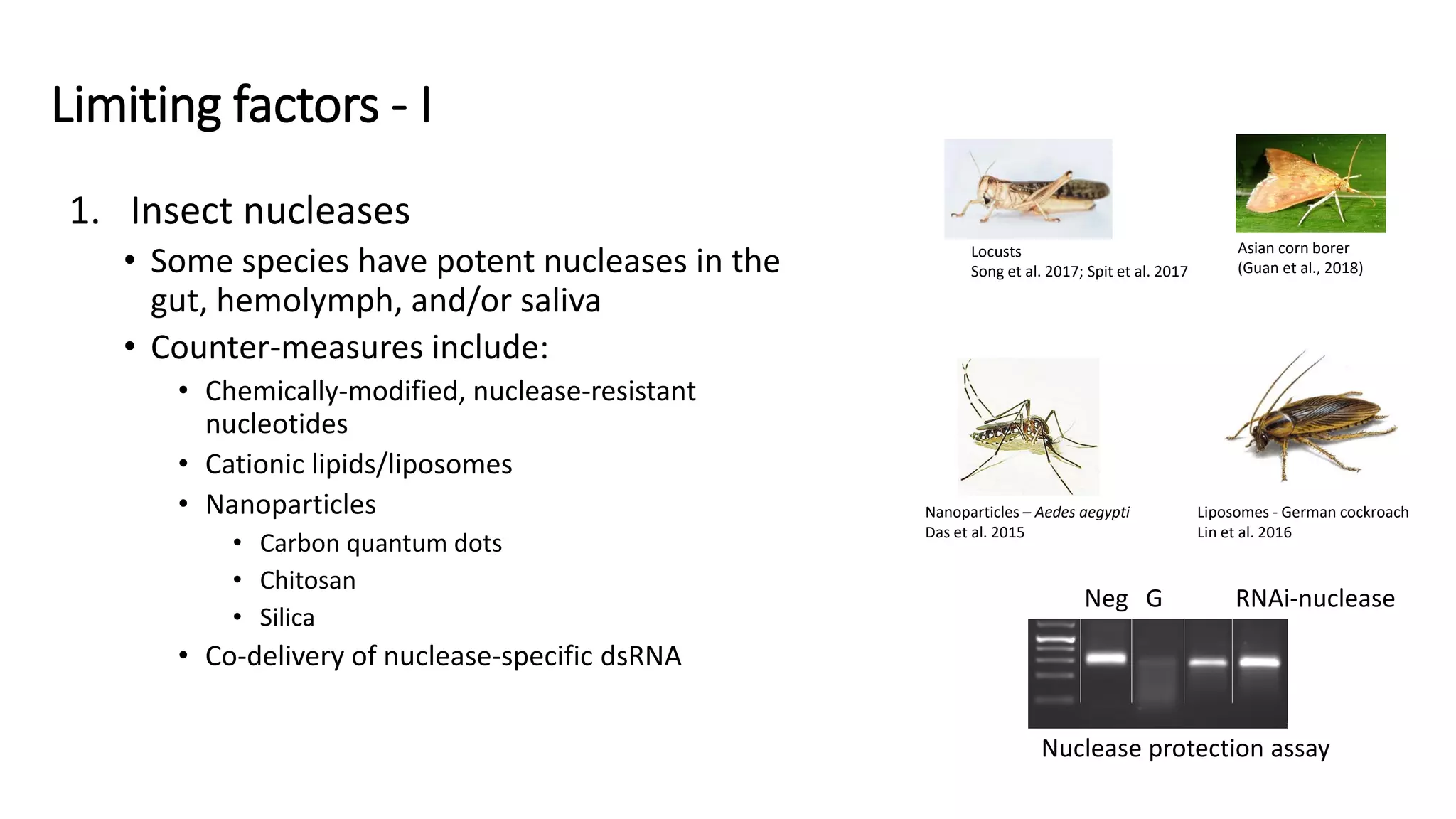 Limiting factors - I

1. Insect nucleases
• Some species have potent nucleases in the gut, hemolymph, and/or saliva
• Counter-measures include:
• Chemically-modified, nuclease-resistant nucleotides
• Cationic lipids/liposomes
• Nanoparticles
• Carbon quantum dots
• Chitosan
• Silica
• Co-delivery of nuclease-specific dsRNA

Locusts
Song et al. 2017; Spit et al. 2017

Asian corn borer
(Guan et al., 2018)

Nanoparticles – Aedes aegypti
Das et al. 2015

Liposomes - German cockroach
Lin et al. 2016

Neg G RNAi-nuclease

Nuclease protection assay